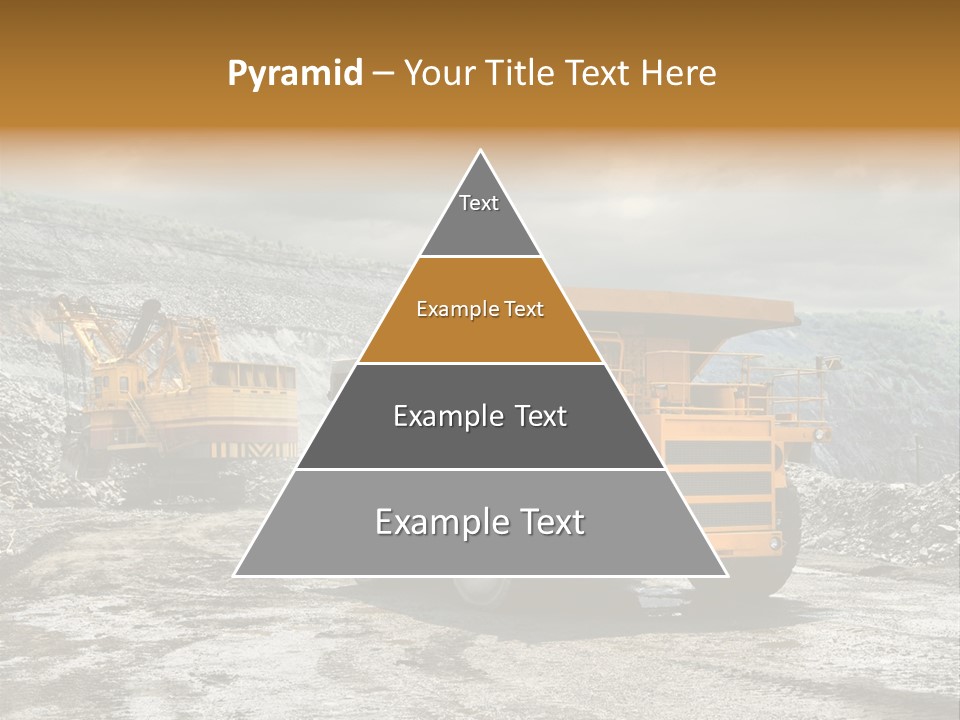 Pyramid – Your Title Text Here

Text

Example Text

Example Text

Example Text